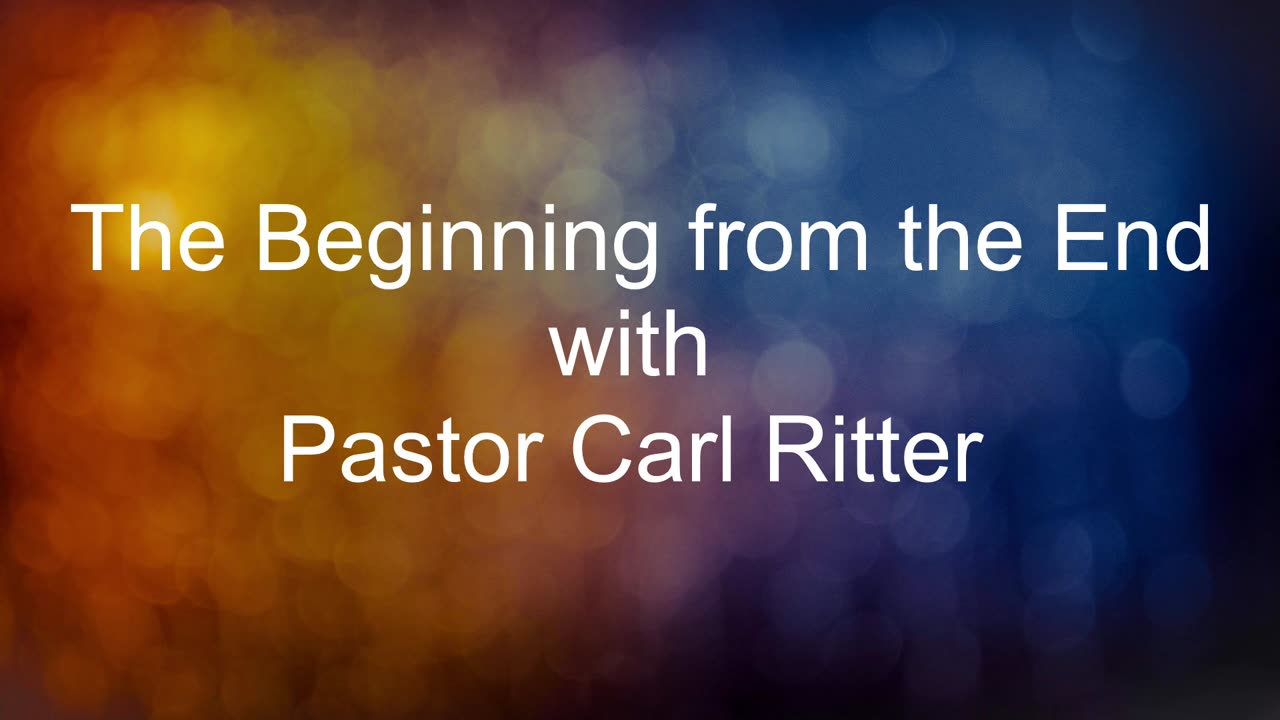 The Beginning from the End
with
Pastor Carl Ritter